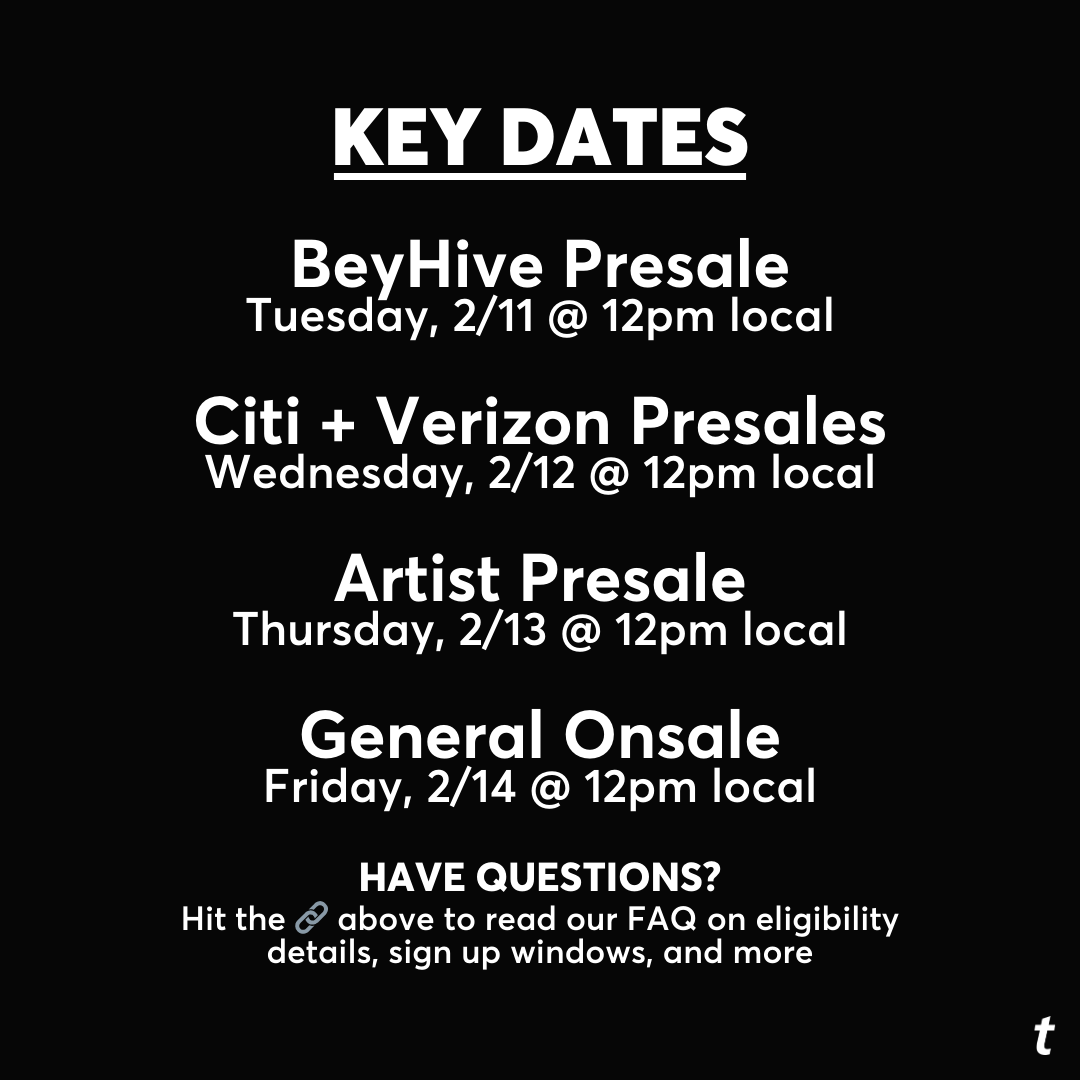 KEY DATES

BeyHive Presale
Tuesday, 2/11 @ 12pm local

Citi + Verizon Presales
Wednesday, 2/12 @ 12pm local

Artist Presale
Thursday, 2/13 @ 12pm local

General Onsale
Friday, 2/14 @ 12pm local

HAVE QUESTIONS?
Hit the 🔗 above to read our FAQ on eligibility details, sign up windows, and more

t